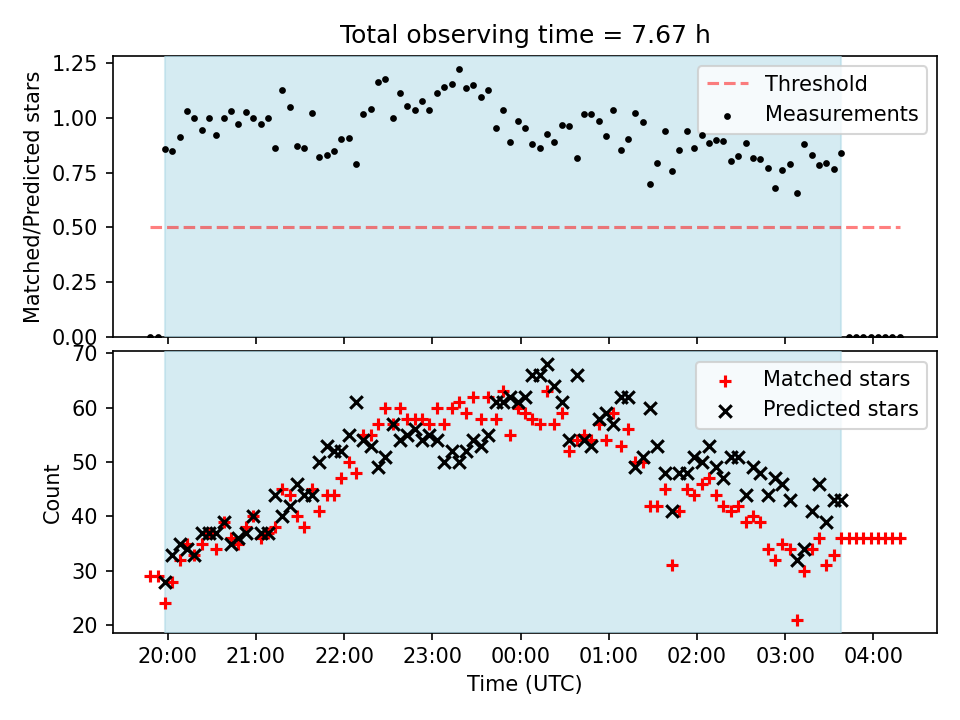 Total observing time = 7.67 h

Matched/Predicted stars

1.25
1.00
0.75
0.50
0.25
0.00

Threshold
Measurements

Count

70
60
50
40
30
20

Matched stars
Predicted stars

20:00 21:00 22:00 23:00 00:00 01:00 02:00 03:00 04:00

Time (UTC)